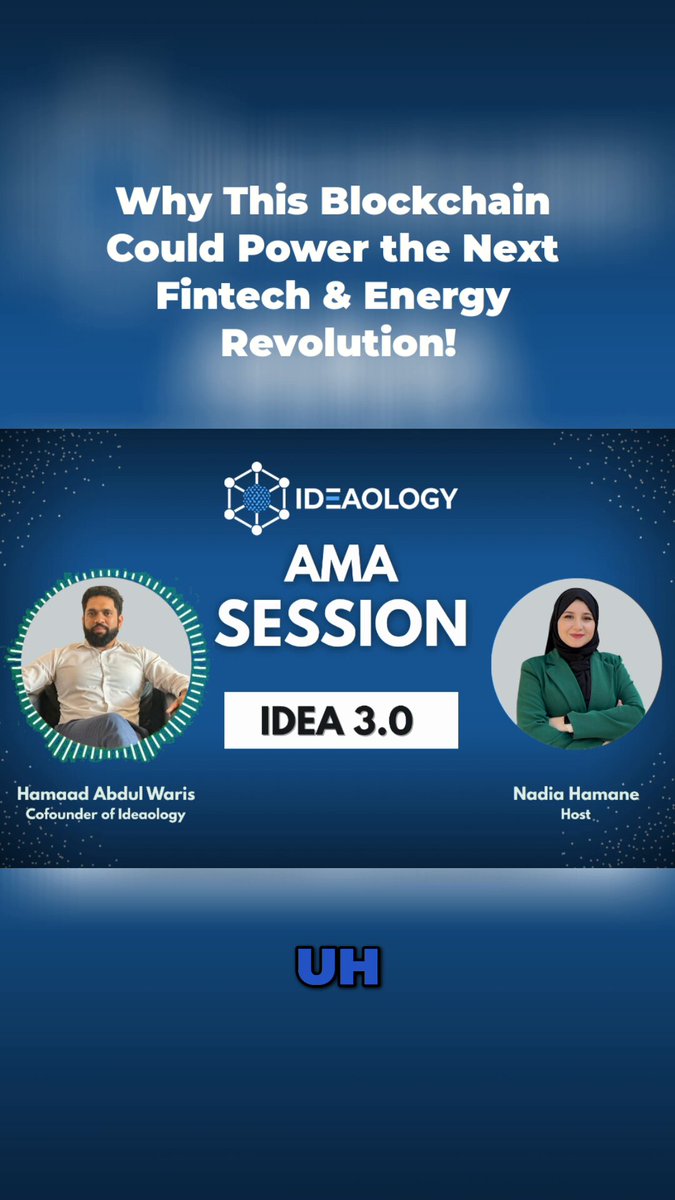 Why This Blockchain Could Power the Next Fintech & Energy Revolution!

IDEAOLOGY

AMA SESSION

IDEA 3.0

Hamaad Abdul Waris
Cofounder of Ideaology

Nadia Hamane
Host

UH